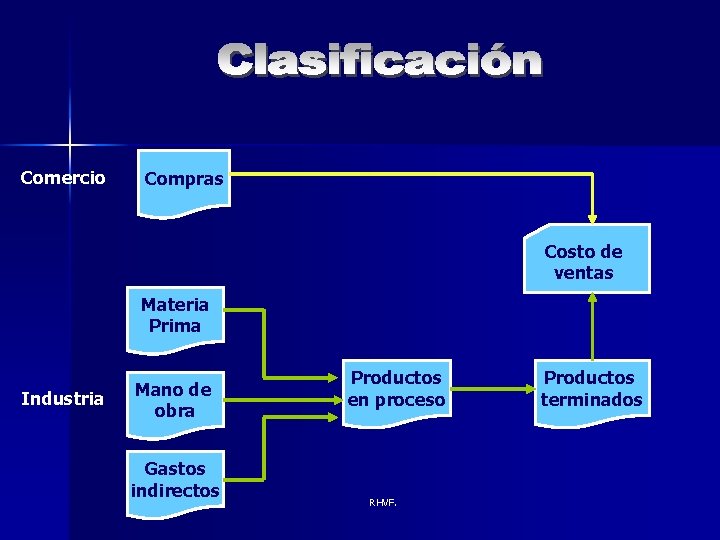 Clasificación

Comercio

Compras

Costo de ventas

Materia Prima

Industria

Mano de obra

Gastos indirectos

Productos en proceso

Productos terminados

RHVF.